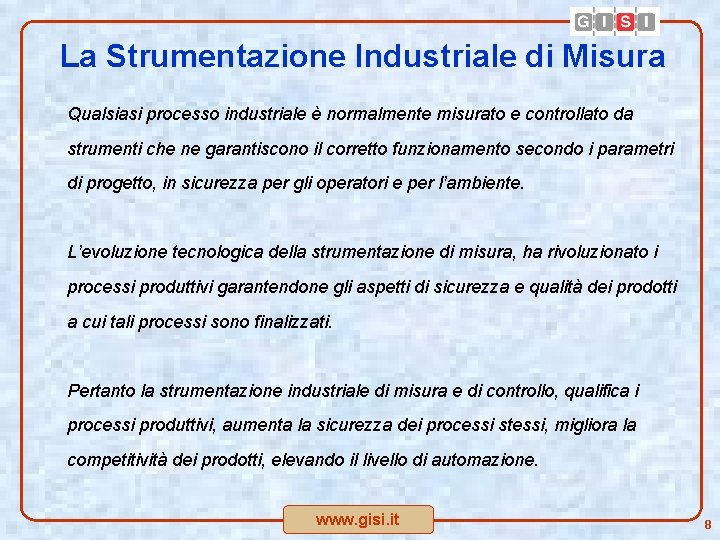 GISI

La Strumentazione Industriale di Misura

Qualsiasi processo industriale è normalmente misurato e controllato da strumenti che ne garantiscono il corretto funzionamento secondo i parametri di progetto, in sicurezza per gli operatori e per l'ambiente.

L'evoluzione tecnologica della strumentazione di misura, ha rivoluzionato i processi produttivi garantendone gli aspetti di sicurezza e qualità dei prodotti a cui tali processi sono finalizzati.

Pertanto la strumentazione industriale di misura e di controllo, qualifica i processi produttivi, aumenta la sicurezza dei processi stessi, migliora la competitività dei prodotti, elevando il livello di automazione.

www.gisi.it

8